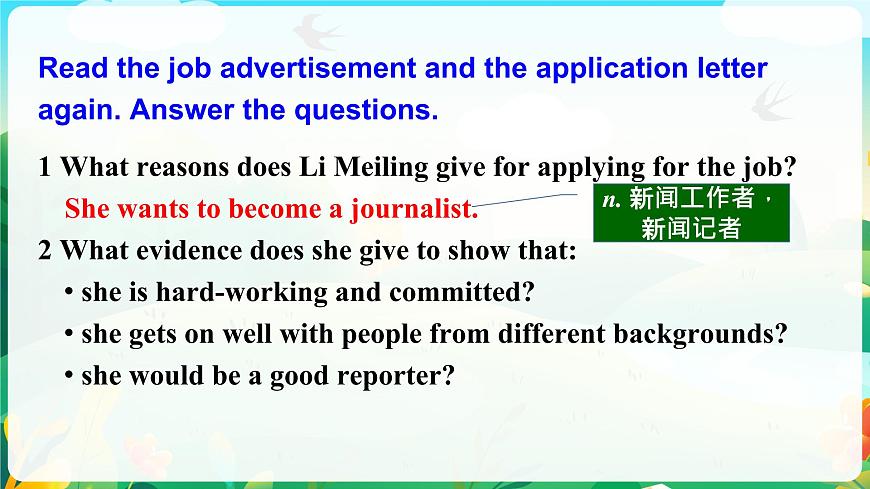 Read the job advertisement and the application letter again. Answer the questions.

1 What reasons does Li Meiling give for applying for the job?

She wants to become a journalist.

n. 新闻工作者，新闻记者

2 What evidence does she give to show that:

• she is hard-working and committed?

• she gets on well with people from different backgrounds?

• she would be a good reporter?